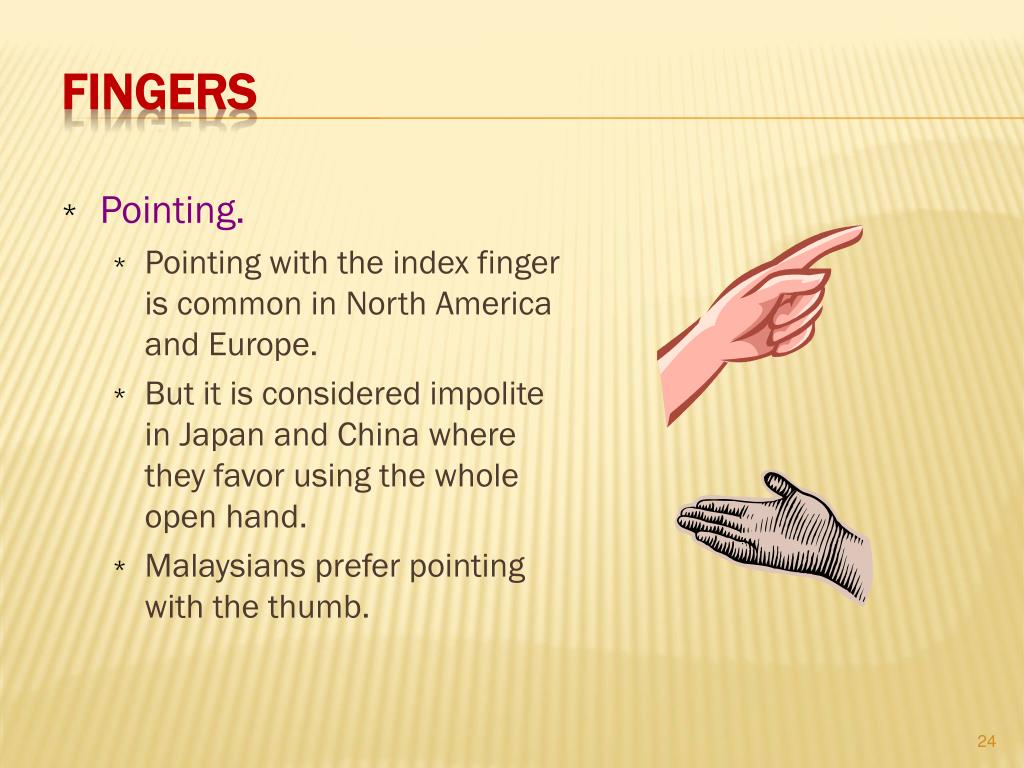 FINGERS

* Pointing.
  * Pointing with the index finger is common in North America and Europe.
  * But it is considered impolite in Japan and China where they favor using the whole open hand.
  * Malaysians prefer pointing with the thumb.

24